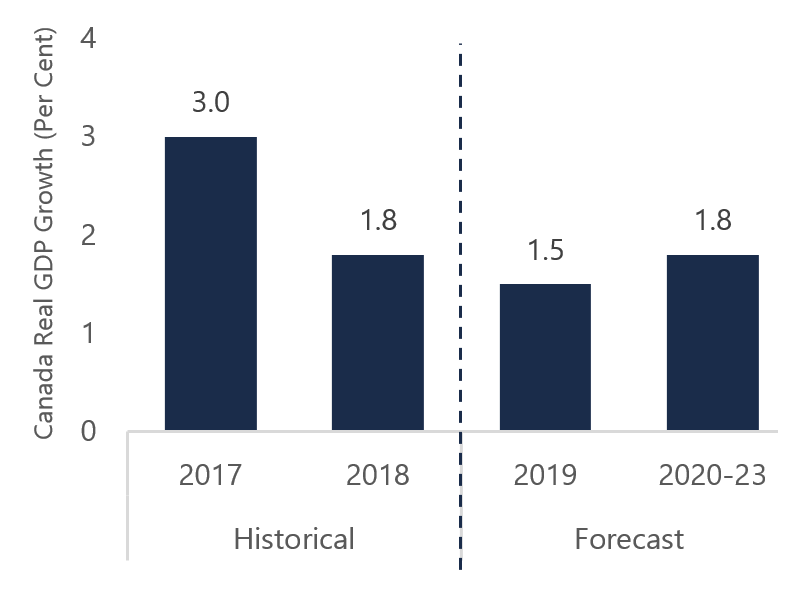 Canada Real GDP Growth (Per Cent)

4
3
2
1
0

3.0
1.8
1.5
1.8

2017
2018
2019
2020-23

Historical
Forecast